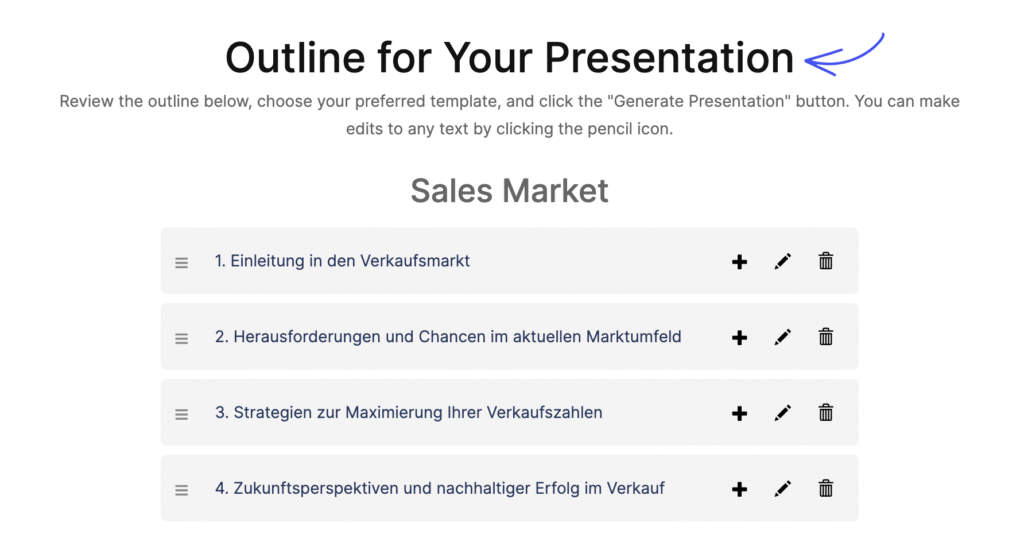 Outline for Your Presentation

Review the outline below, choose your preferred template, and click the "Generate Presentation" button. You can make edits to any text by clicking the pencil icon.

Sales Market

1. Einleitung in den Verkaufsmarkt

2. Herausforderungen und Chancen im aktuellen Marktumfeld

3. Strategien zur Maximierung Ihrer Verkaufszahlen

4. Zukunftsperspektiven und nachhaltiger Erfolg im Verkauf